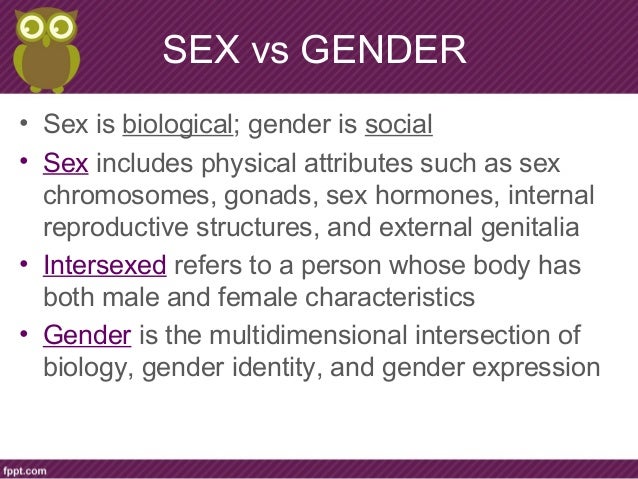 SEX vs GENDER

• Sex is biological; gender is social
• Sex includes physical attributes such as sex chromosomes, gonads, sex hormones, internal reproductive structures, and external genitalia
• Intersexed refers to a person whose body has both male and female characteristics
• Gender is the multidimensional intersection of biology, gender identity, and gender expression

fppt.com